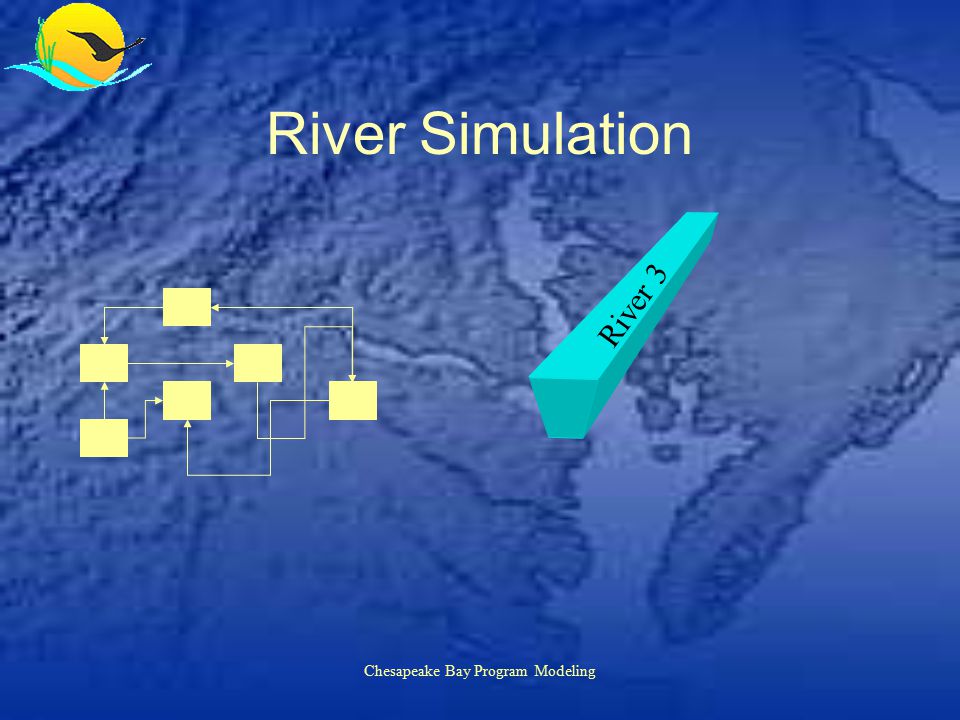 River Simulation

River 3

Chesapeake Bay Program Modeling